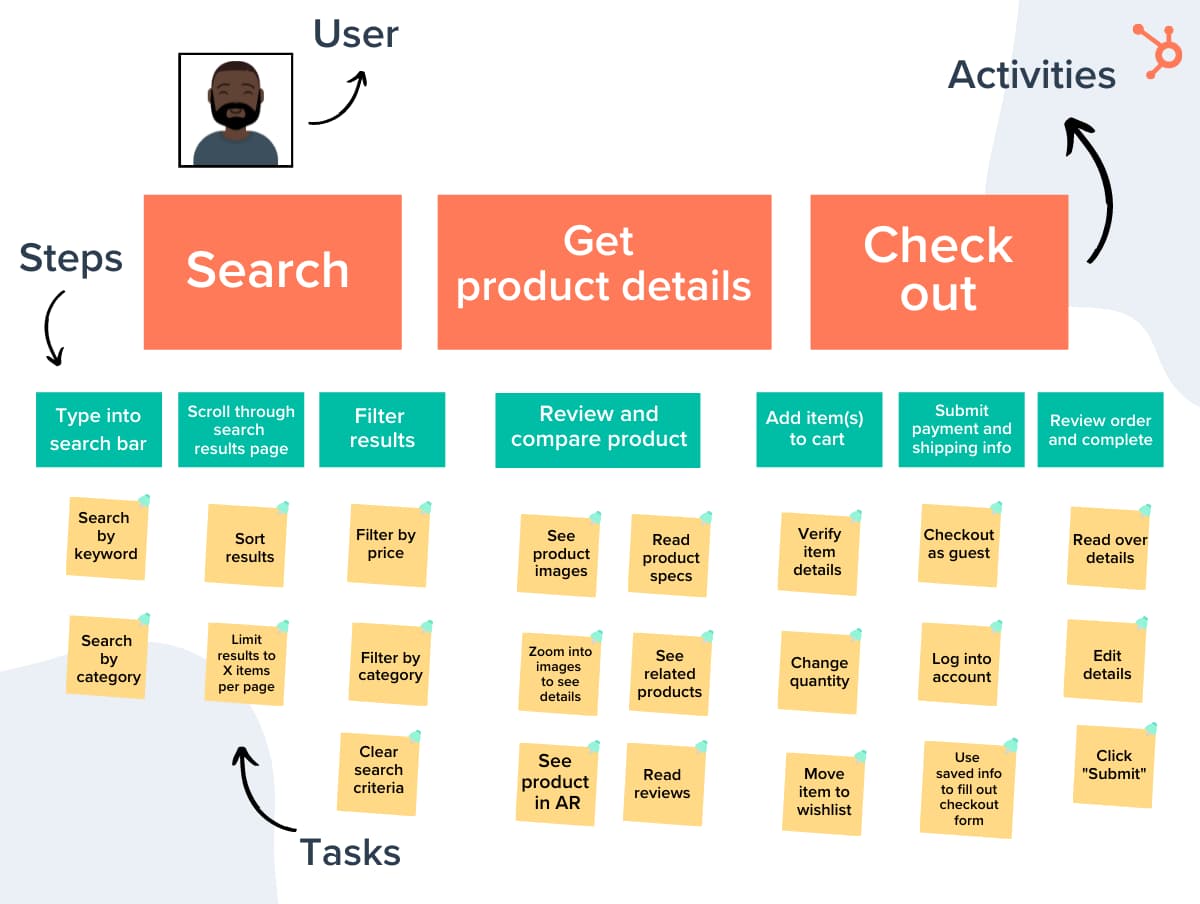 User

Activities

Steps

Search

Get product details

Check out

Type into search bar

Scroll through search results page

Filter results

Review and compare product

Add item(s) to cart

Submit payment and shipping info

Review order and complete

Search by keyword

Search by category

Sort results

Limit results to X items per page

Filter by price

Filter by category

Clear search criteria

See product images

Zoom into images to see details

See product in AR

Read product specs

See related products

Read reviews

Verify item details

Change quantity

Move item to wishlist

Checkout as guest

Log into account

Use saved info to fill out checkout form

Read over details

Edit details

Click "Submit"

Tasks